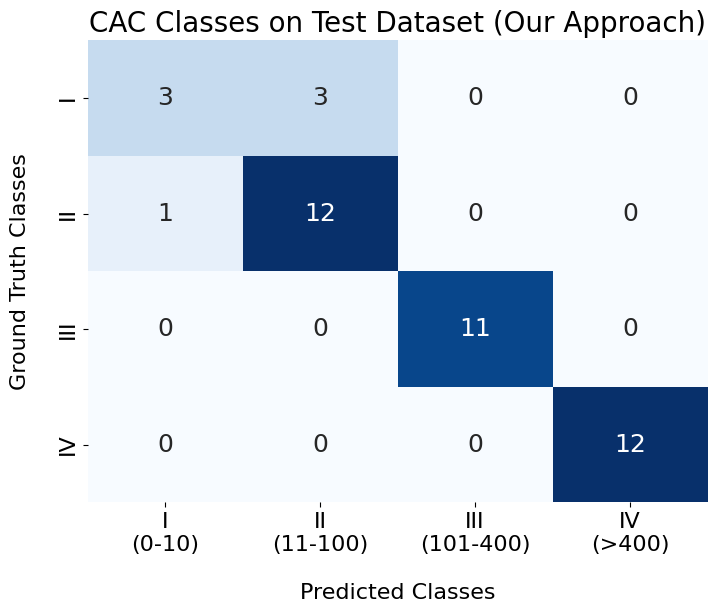 CAC Classes on Test Dataset (Our Approach)

Ground Truth Classes

|  | I (0-10) | II (11-100) | III (101-400) | IV (>400) |
|---|---|---|---|---|
| I | 3 | 3 | 0 | 0 |
| II | 1 | 12 | 0 | 0 |
| III | 0 | 0 | 11 | 0 |
| IV | 0 | 0 | 0 | 12 |

Predicted Classes